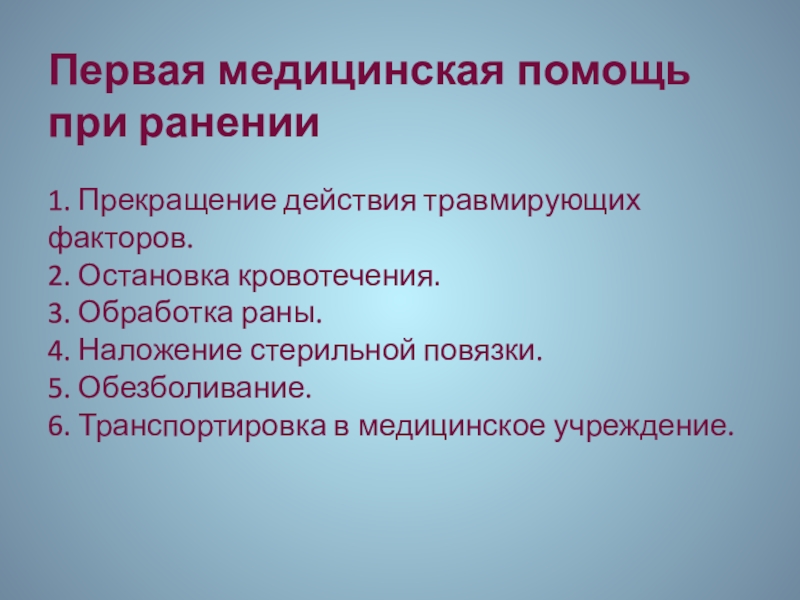 Первая медицинская помощь при ранении

1. Прекращение действия травмирующих факторов.
2. Остановка кровотечения.
3. Обработка раны.
4. Наложение стерильной повязки.
5. Обезболивание.
6. Транспортировка в медицинское учреждение.